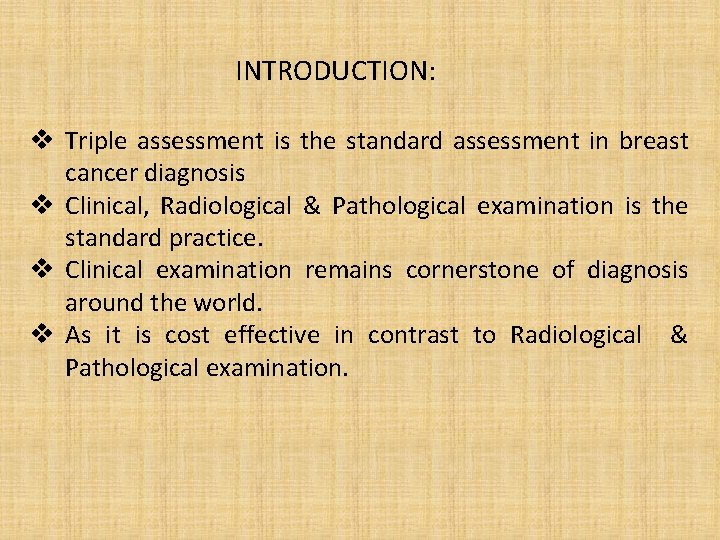 INTRODUCTION:

❖ Triple assessment is the standard assessment in breast cancer diagnosis
❖ Clinical, Radiological & Pathological examination is the standard practice.
❖ Clinical examination remains cornerstone of diagnosis around the world.
❖ As it is cost effective in contrast to Radiological & Pathological examination.